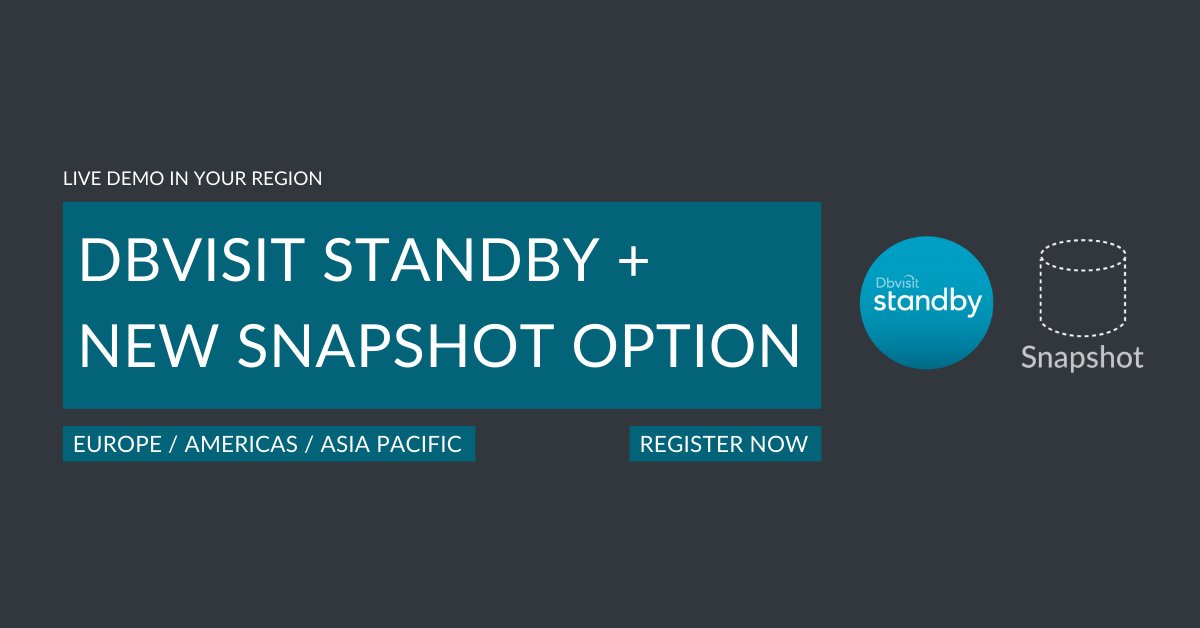 LIVE DEMO IN YOUR REGION

DBVISIT STANDBY +
NEW SNAPSHOT OPTION

EUROPE / AMERICAS / ASIA PACIFIC

REGISTER NOW

Dbvisit
standby

Snapshot